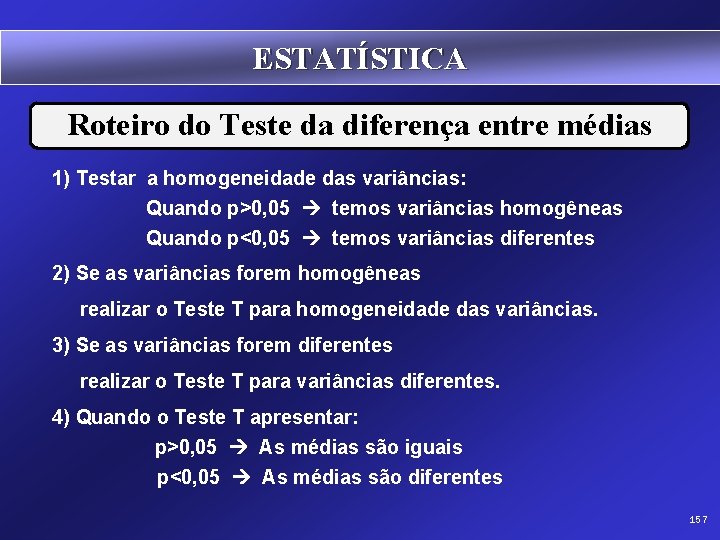 ESTATÍSTICA

Roteiro do Teste da diferença entre médias

1) Testar a homogeneidade das variâncias:
Quando p>0,05 → temos variâncias homogêneas
Quando p<0,05 → temos variâncias diferentes

2) Se as variâncias forem homogêneas
realizar o Teste T para homogeneidade das variâncias.

3) Se as variâncias forem diferentes
realizar o Teste T para variâncias diferentes.

4) Quando o Teste T apresentar:
p>0,05 → As médias são iguais
p<0,05 → As médias são diferentes

157